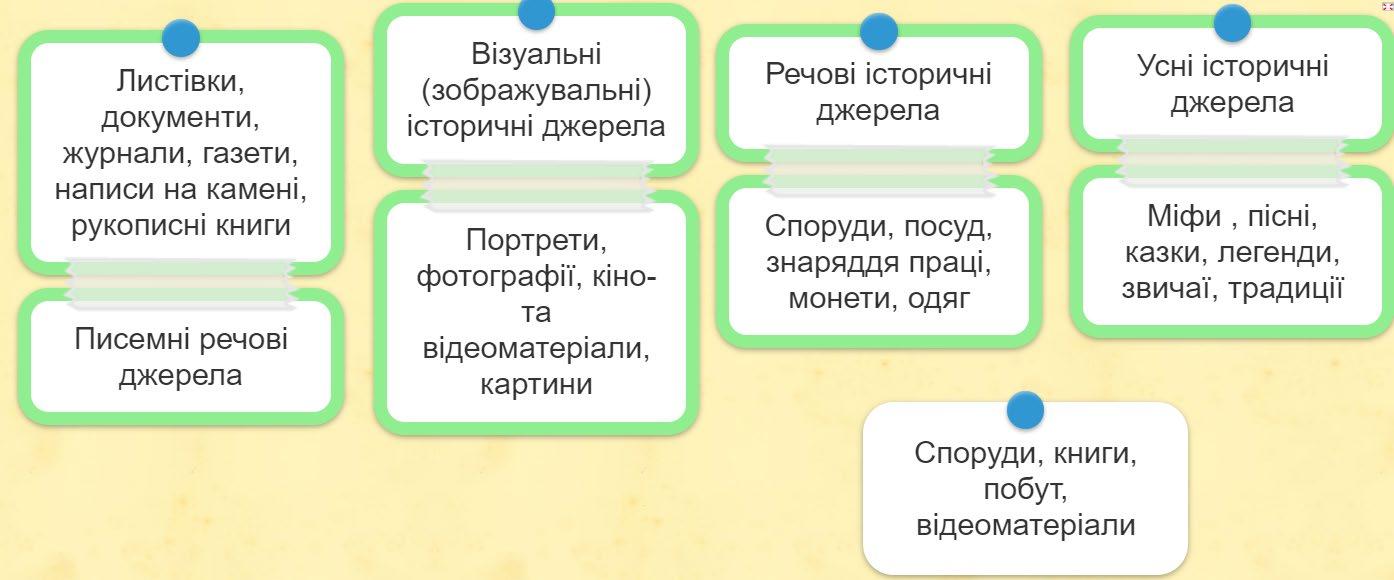 Листівки, документи, журнали, газети, написи на камені, рукописні книги

Писемні речові джерела

Візуальні (зображувальні) історичні джерела

Портрети, фотографії, кіно- та відеоматеріали, картини

Речові історичні джерела

Споруди, посуд, знаряддя праці, монети, одяг

Усні історичні джерела

Міфи , пісні, казки, легенди, звичаї, традиції

Споруди, книги, побут, відеоматеріали